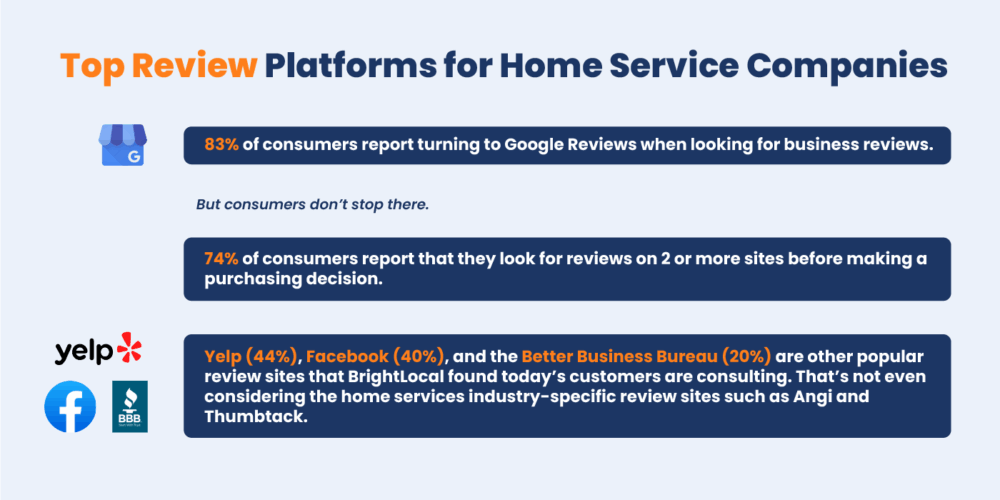 Top Review Platforms for Home Service Companies

G

83% of consumers report turning to Google Reviews when looking for business reviews.

But consumers don't stop there.

74% of consumers report that they look for reviews on 2 or more sites before making a purchasing decision.

yelp

BBB

Yelp (44%), Facebook (40%), and the Better Business Bureau (20%) are other popular review sites that BrightLocal found today's customers are consulting. That's not even considering the home services industry-specific review sites such as Angi and Thumbtack.